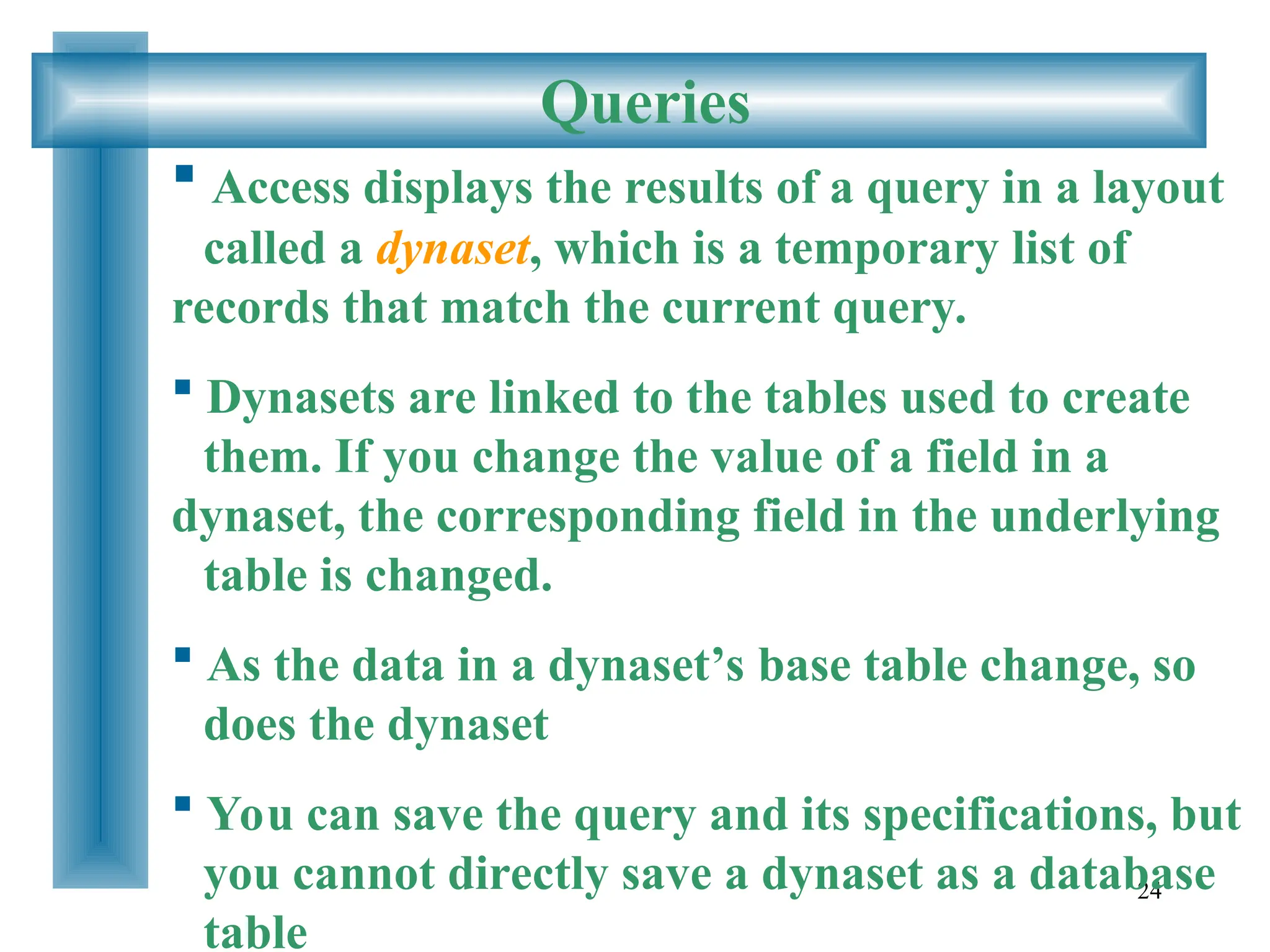 Queries

▪ Access displays the results of a query in a layout called a dynaset, which is a temporary list of records that match the current query.

▪ Dynasets are linked to the tables used to create them. If you change the value of a field in a dynaset, the corresponding field in the underlying table is changed.

▪ As the data in a dynaset’s base table change, so does the dynaset

▪ You can save the query and its specifications, but you cannot directly save a dynaset as a database table

24